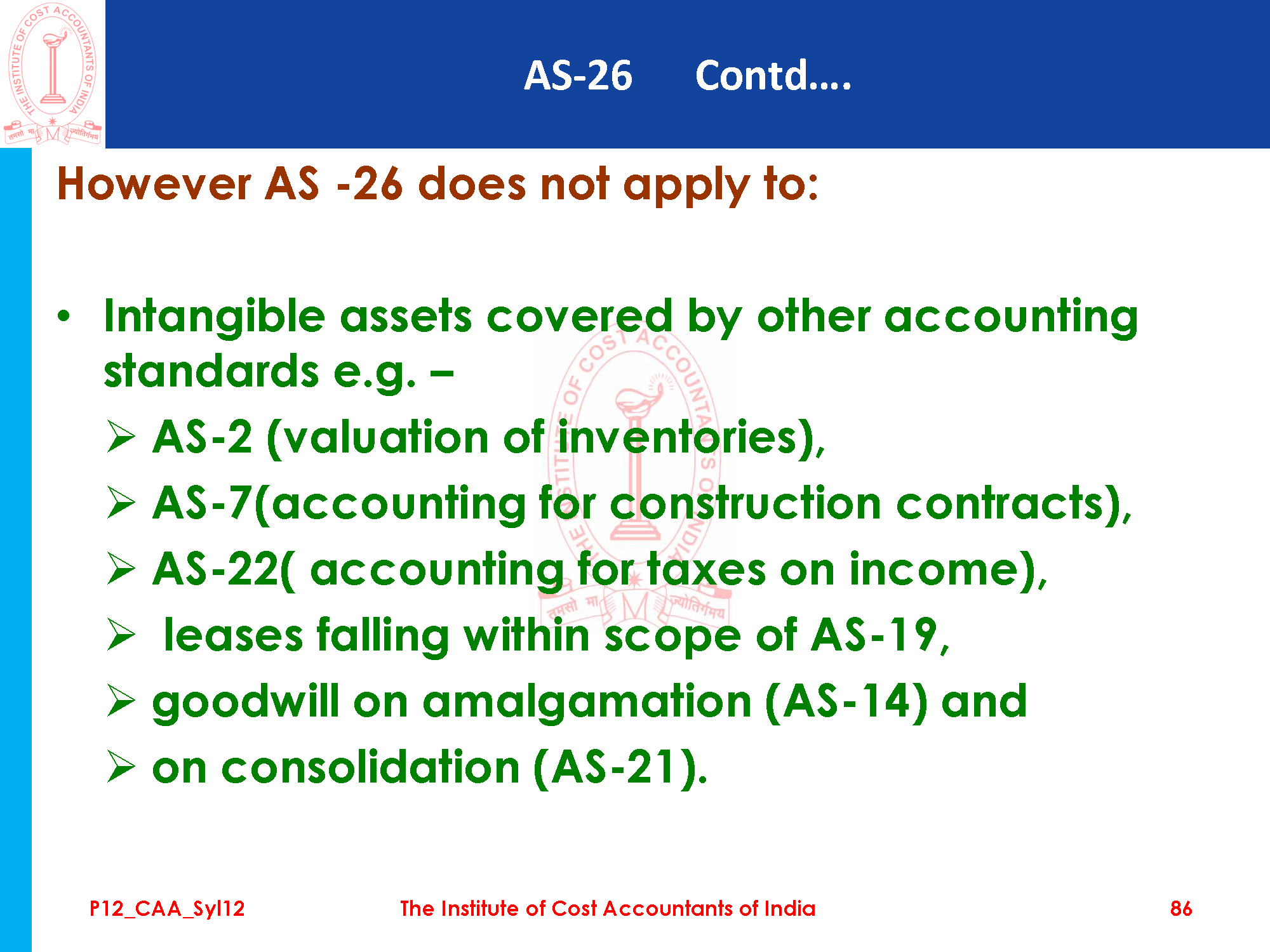 THE INSTITUTE OF COST ACCOUNTANTS OF INDIA
तमसो मा ज्योतिर्गमय

AS-26 Contd....

However AS -26 does not apply to:

• Intangible assets covered by other accounting standards e.g. –
➢ AS-2 (valuation of inventories),
➢ AS-7(accounting for construction contracts),
➢ AS-22( accounting for taxes on income),
➢ leases falling within scope of AS-19,
➢ goodwill on amalgamation (AS-14) and
➢ on consolidation (AS-21).

THE INSTITUTE OF COST ACCOUNTANTS OF INDIA
तमसो मा ज्योतिर्गमय

P12_CAA_Syl12 The Institute of Cost Accountants of India 86